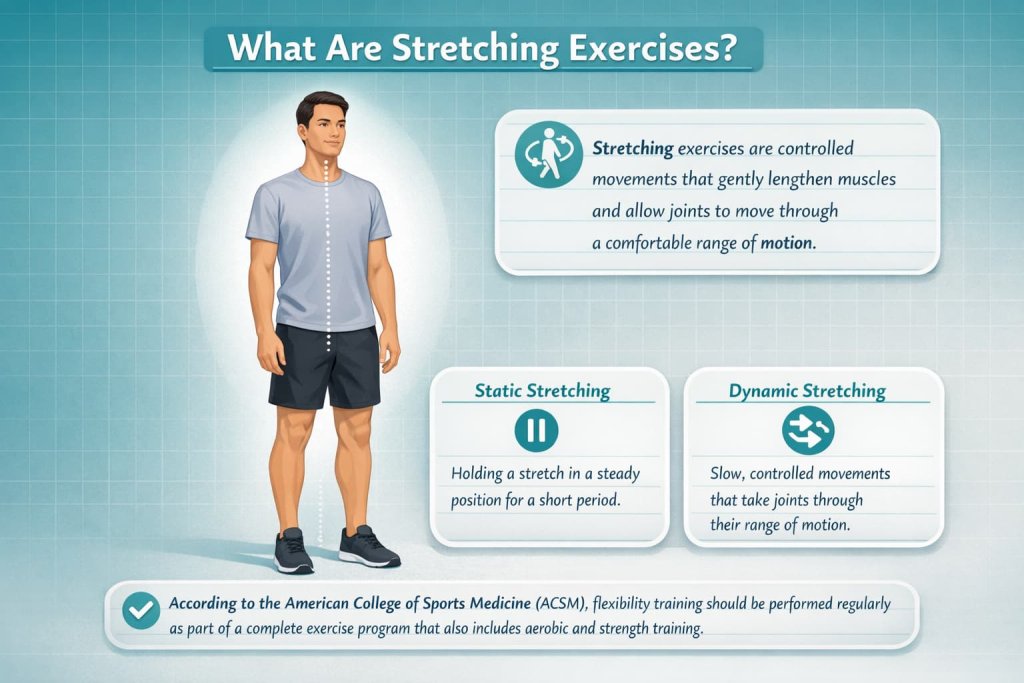 What Are Stretching Exercises?

Stretching exercises are controlled movements that gently lengthen muscles and allow joints to move through a comfortable range of motion.

Static Stretching

Holding a stretch in a steady position for a short period.

Dynamic Stretching

Slow, controlled movements that take joints through their range of motion.

According to the American College of Sports Medicine (ACSM), flexibility training should be performed regularly as part of a complete exercise program that also includes aerobic and strength training.